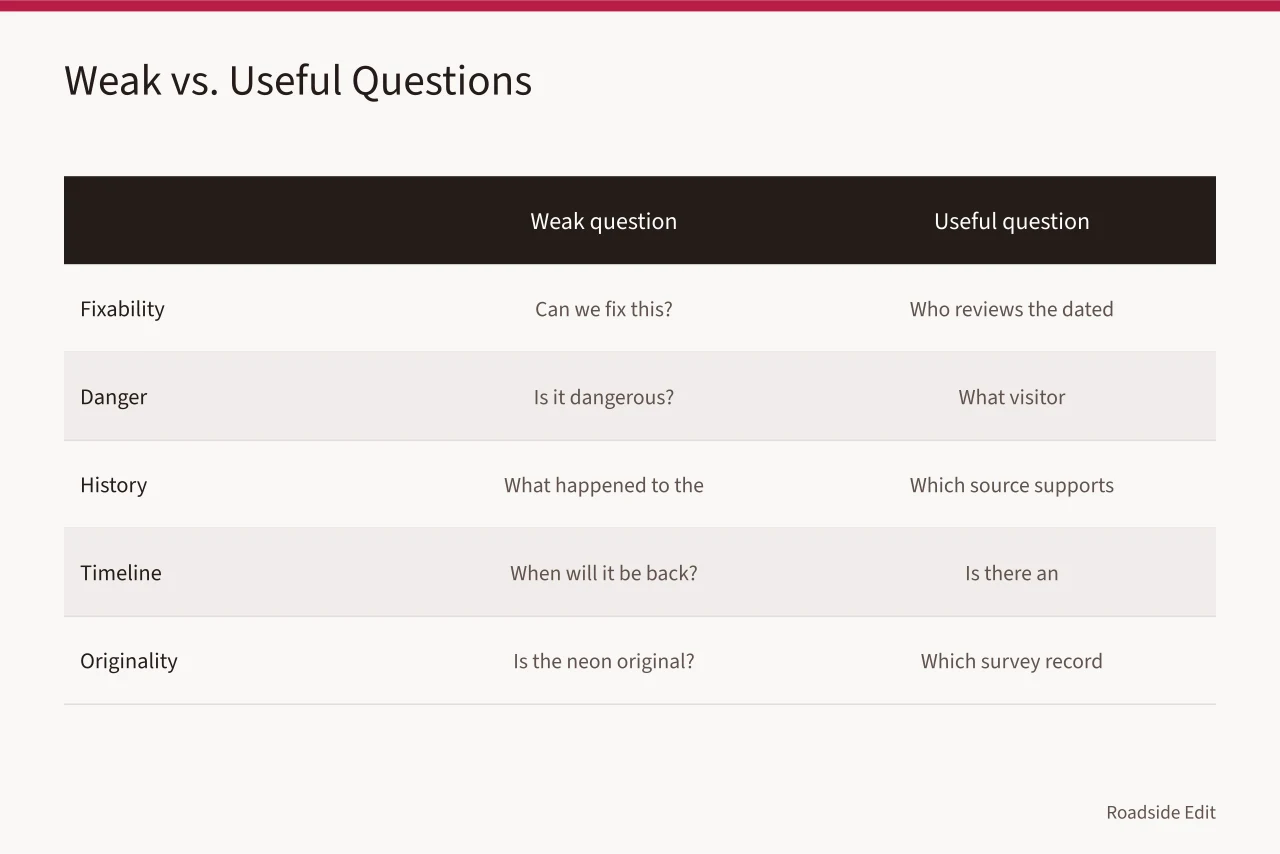 Weak vs. Useful Questions

| | Weak question | Useful question |
|---|---|---|
| Fixability | Can we fix this? | Who reviews the dated |
| Danger | Is it dangerous? | What visitor |
| History | What happened to the | Which source supports |
| Timeline | When will it be back? | Is there an |
| Originality | Is the neon original? | Which survey record |

Roadside Edit